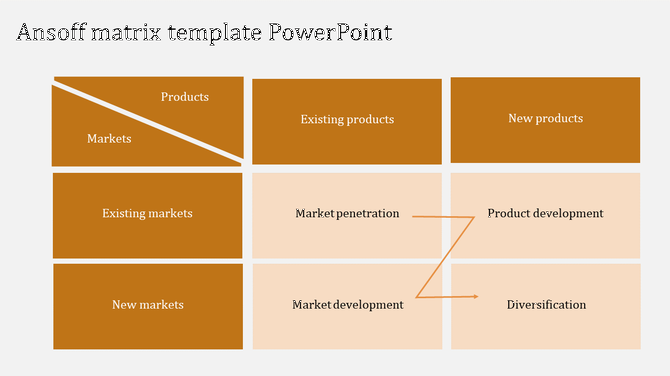 Ansoff matrix template PowerPoint

| Products / Markets | Existing products | New products |
|---|---|---|
| Existing markets | Market penetration | Product development |
| New markets | Market development | Diversification |